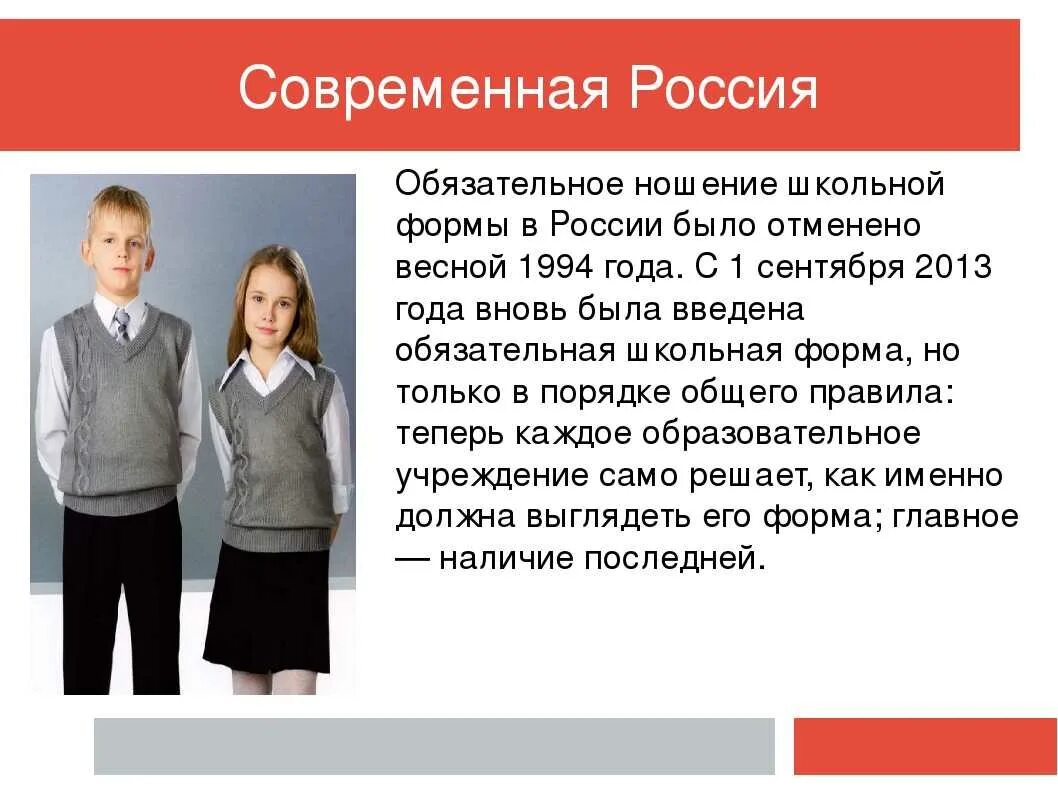 Современная Россия

Обязательное ношение школьной формы в России было отменено весной 1994 года. С 1 сентября 2013 года вновь была введена обязательная школьная форма, но только в порядке общего правила: теперь каждое образовательное учреждение само решает, как именно должна выглядеть его форма; главное — наличие последней.